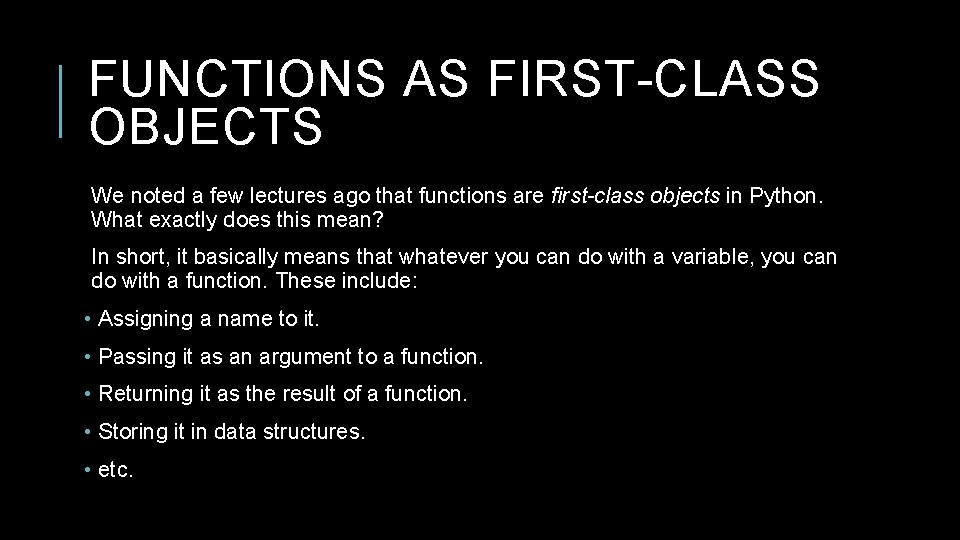 FUNCTIONS AS FIRST-CLASS OBJECTS

We noted a few lectures ago that functions are first-class objects in Python. What exactly does this mean?

In short, it basically means that whatever you can do with a variable, you can do with a function. These include:

• Assigning a name to it.

• Passing it as an argument to a function.

• Returning it as the result of a function.

• Storing it in data structures.

• etc.